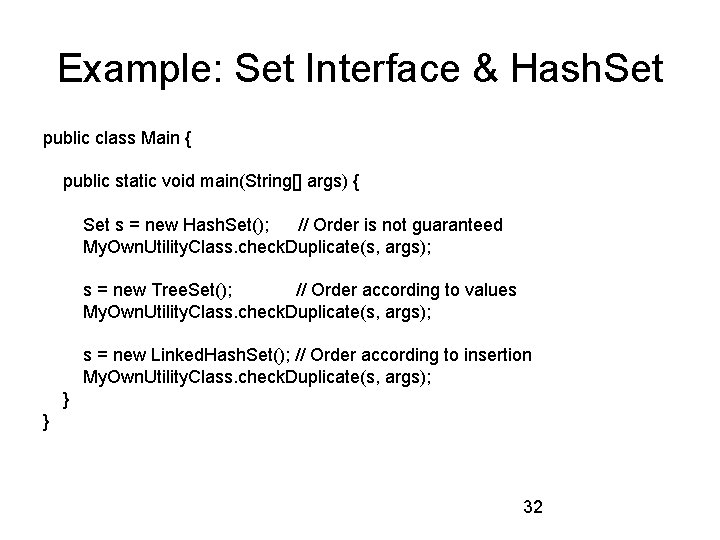 Example: Set Interface & HashSet

public class Main {

public static void main(String[] args) {

Set s = new HashSet(); // Order is not guaranteed
MyOwnUtilityClass.checkDuplicate(s, args);

s = new TreeSet(); // Order according to values
MyOwnUtilityClass.checkDuplicate(s, args);

s = new LinkedHashSet(); // Order according to insertion
MyOwnUtilityClass.checkDuplicate(s, args);
}
}

32